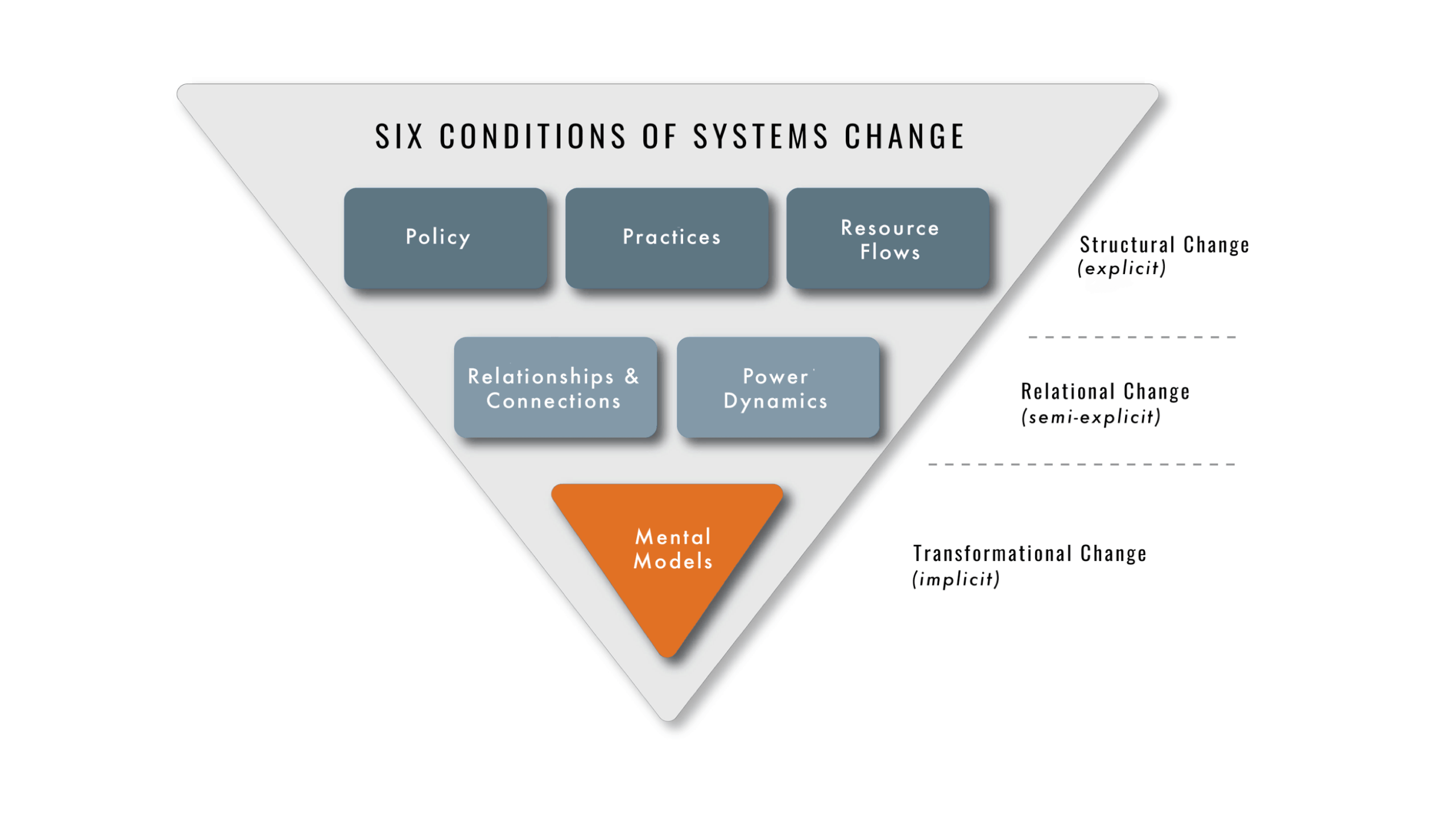 SIX CONDITIONS OF SYSTEMS CHANGE

Policy

Practices

Resource Flows

Structural Change
(explicit)

Relationships & Connections

Power Dynamics

Relational Change
(semi-explicit)

Mental Models

Transformational Change
(implicit)